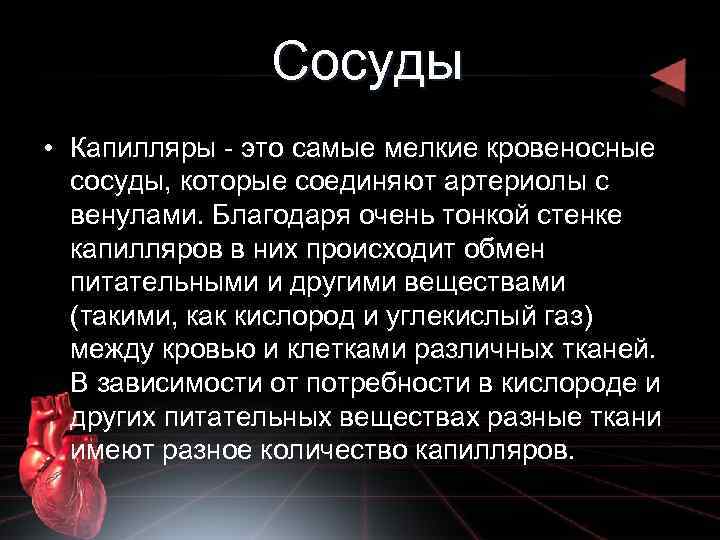 Сосуды

• Капилляры - это самые мелкие кровеносные сосуды, которые соединяют артериолы с венулами. Благодаря очень тонкой стенке капилляров в них происходит обмен питательными и другими веществами (такими, как кислород и углекислый газ) между кровью и клетками различных тканей. В зависимости от потребности в кислороде и других питательных веществах разные ткани имеют разное количество капилляров.